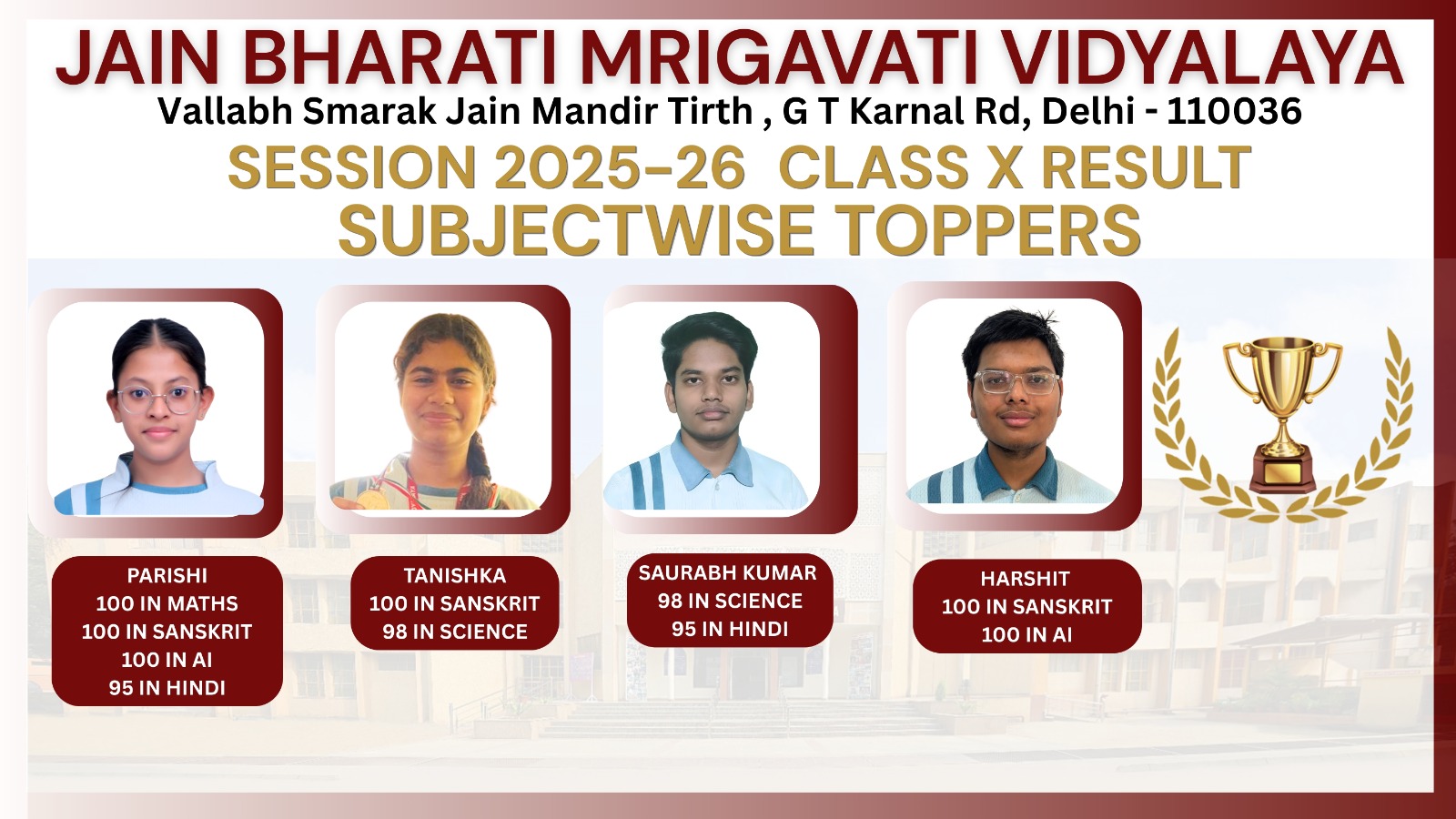 JAIN BHARATI MRIGAVATI VIDYALAYA
Vallabh Smarak Jain Mandir Tirth , G T Karnal Rd, Delhi - 110036
SESSION 2025-26 CLASS X RESULT
SUBJECTWISE TOPPERS

PARISHI
100 IN MATHS
100 IN SANSKRIT
100 IN AI
95 IN HINDI

TANISHKA
100 IN SANSKRIT
98 IN SCIENCE

SAURABH KUMAR
98 IN SCIENCE
95 IN HINDI

HARSHIT
100 IN SANSKRIT
100 IN AI